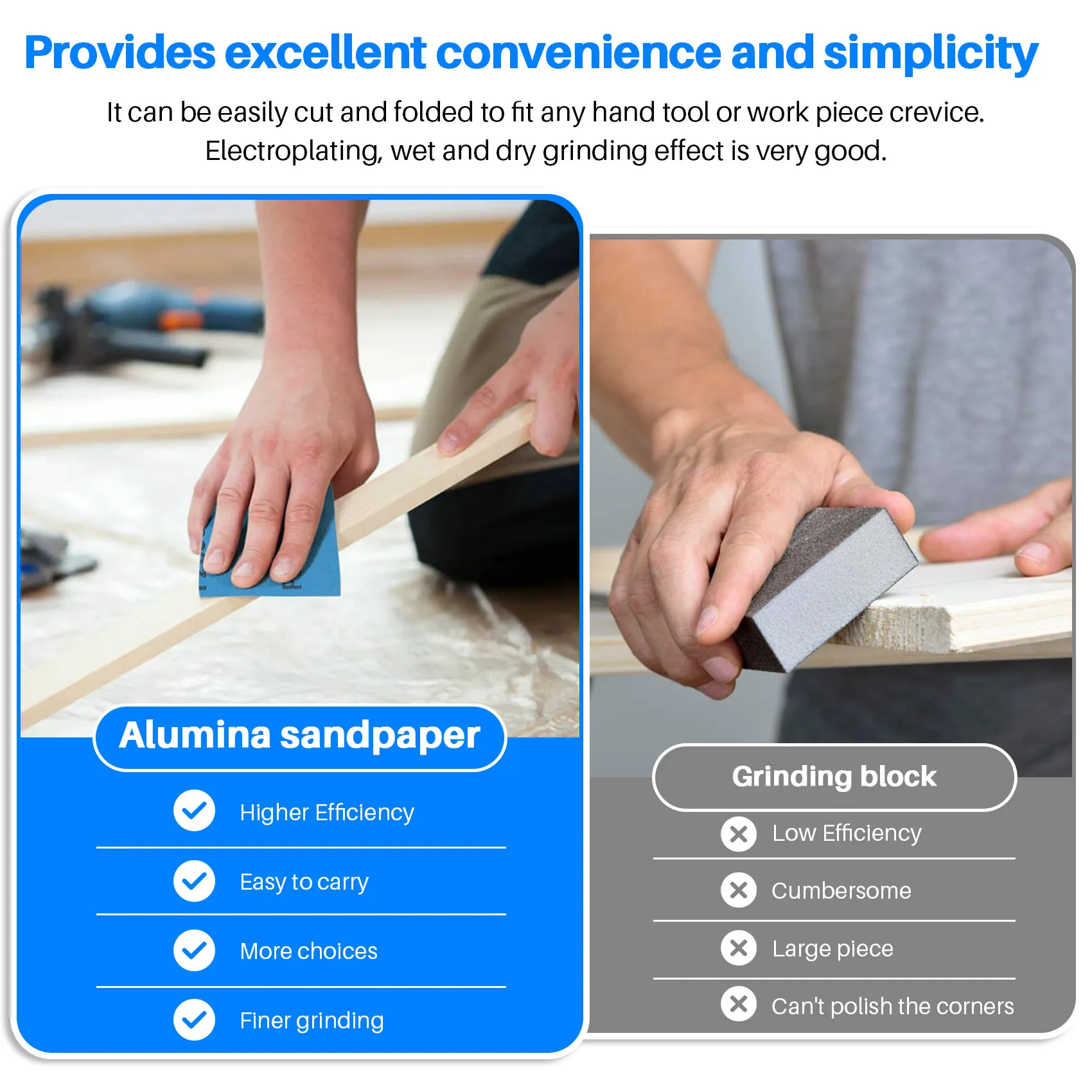 Provides excellent convenience and simplicity

It can be easily cut and folded to fit any hand tool or work piece crevice. Electroplating, wet and dry grinding effect is very good.

Alumina sandpaper

Higher Efficiency

Easy to carry

More choices

Finer grinding

Grinding block

Low Efficiency

Cumbersome

Large piece

Can't polish the corners